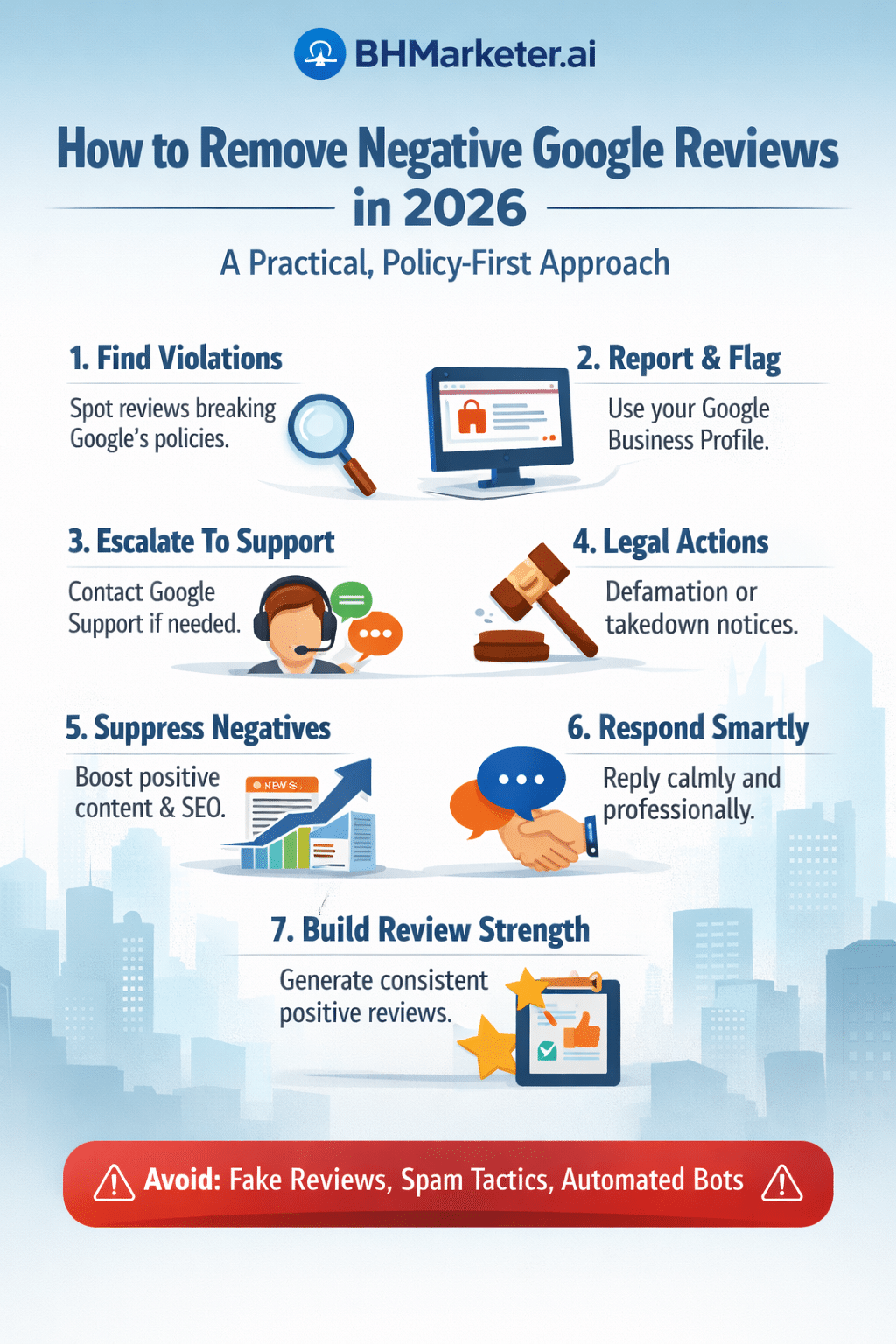 BHMarketer.ai

How to Remove Negative Google Reviews in 2026

A Practical, Policy-First Approach

1. Find Violations

Spot reviews breaking Google's policies.

2. Report & Flag

Use your Google Business Profile.

3. Escalate To Support

Contact Google Support if needed.

4. Legal Actions

Defamation or takedown notices.

5. Suppress Negatives

Boost positive content & SEO.

NEWS

6. Respond Smartly

Reply calmly and professionally.

7. Build Review Strength

Generate consistent positive reviews.

Avoid: Fake Reviews, Spam Tactics, Automated Bots